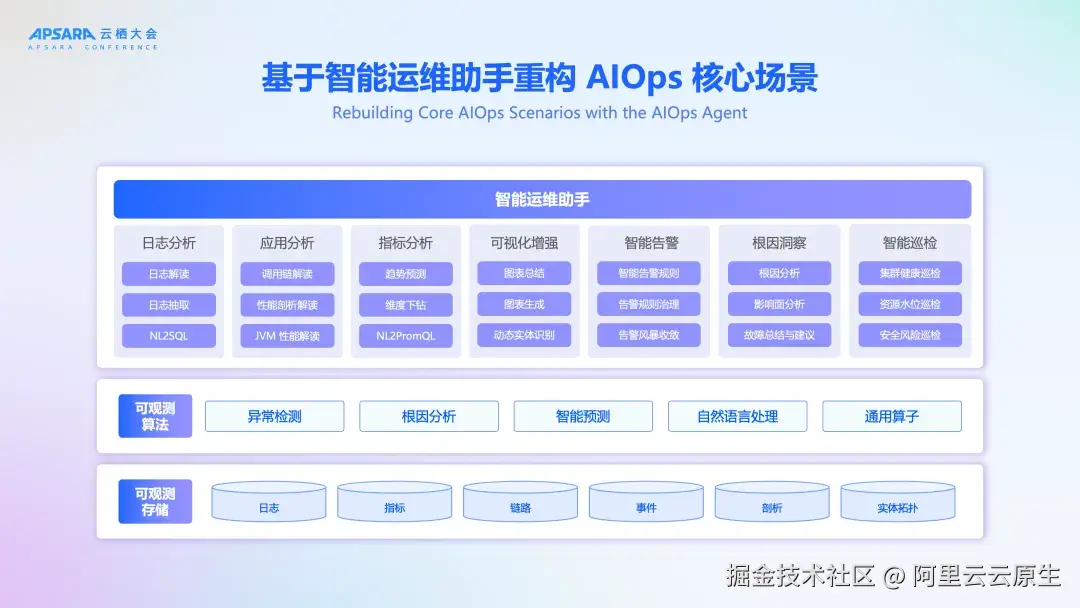 APSARA 云栖大会
APSARA CONFERENCE

基于智能运维助手重构 AIOps 核心场景
Rebuilding Core AIOps Scenarios with the AIOps Agent

智能运维助手

日志分析
日志解读
日志抽取
NL2SQL

应用分析
调用链解读
性能剖析解读
JVM 性能解读

指标分析
趋势预测
维度下钻
NL2PromQL

可视化增强
图表总结
图表生成
动态实体识别

智能告警
智能告警规则
告警规则治理
告警风暴收敛

根因洞察
根因分析
影响面分析
故障总结与建议

智能巡检
集群健康巡检
资源水位巡检
安全风险巡检

可观测算法
异常检测
根因分析
智能预测
自然语言处理
通用算子

可观测存储
日志
指标
链路
事件
剖析
实体拓扑

掘金技术社区 @ 阿里云云原生